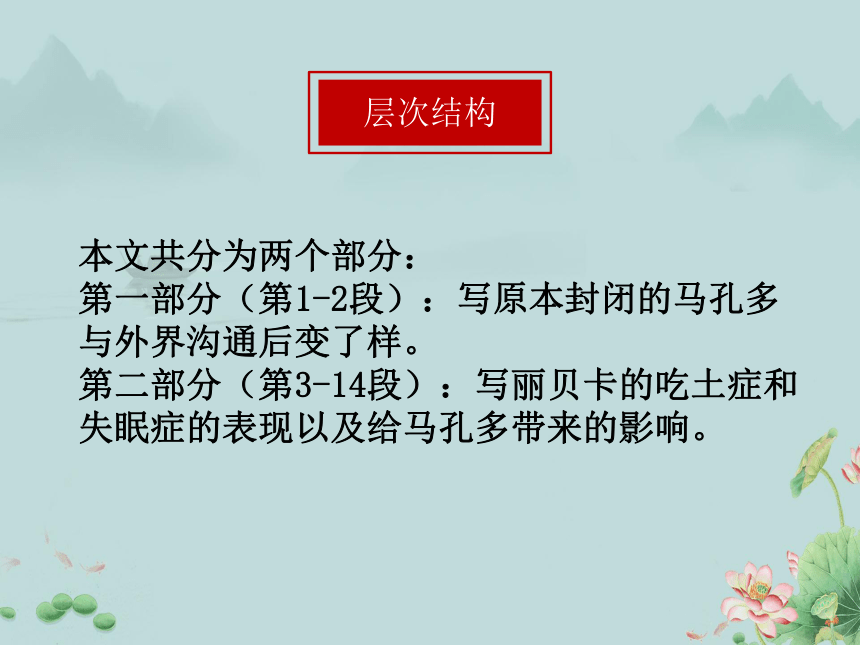 层次结构

本文共分为两个部分：
第一部分（第1-2段）：写原本封闭的马孔多与外界沟通后变了样。
第二部分（第3-14段）：写丽贝卡的吃土症和失眠症的表现以及给马孔多带来的影响。